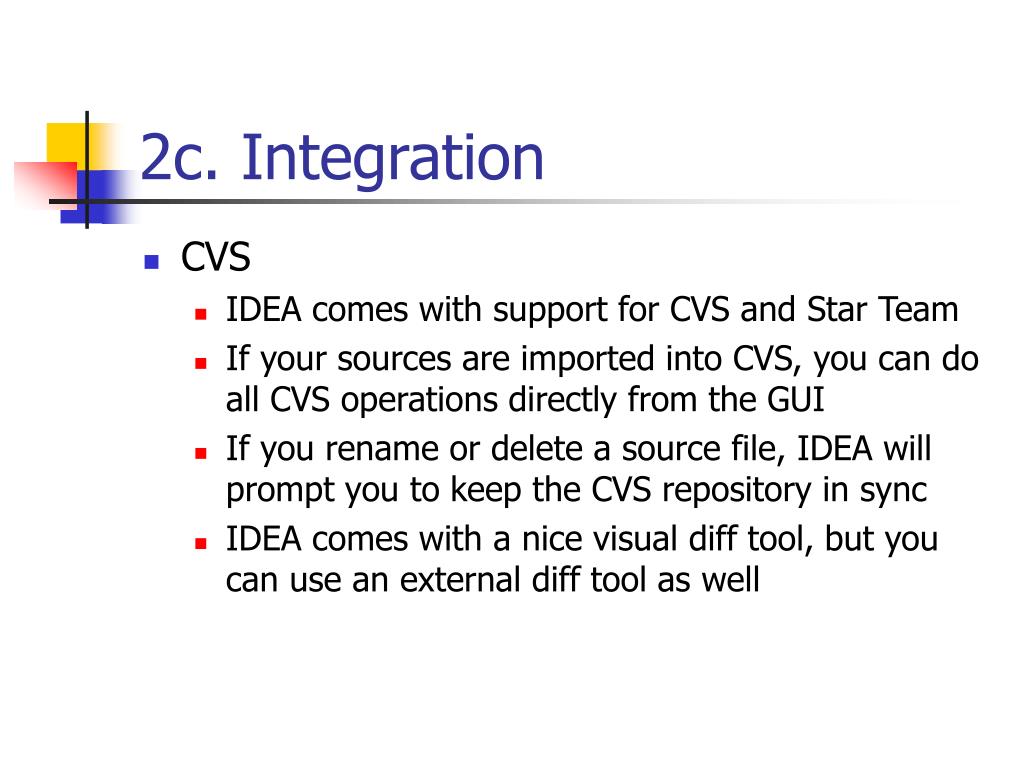 2c. Integration

CVS

IDEA comes with support for CVS and Star Team

If your sources are imported into CVS, you can do all CVS operations directly from the GUI

If you rename or delete a source file, IDEA will prompt you to keep the CVS repository in sync

IDEA comes with a nice visual diff tool, but you can use an external diff tool as well